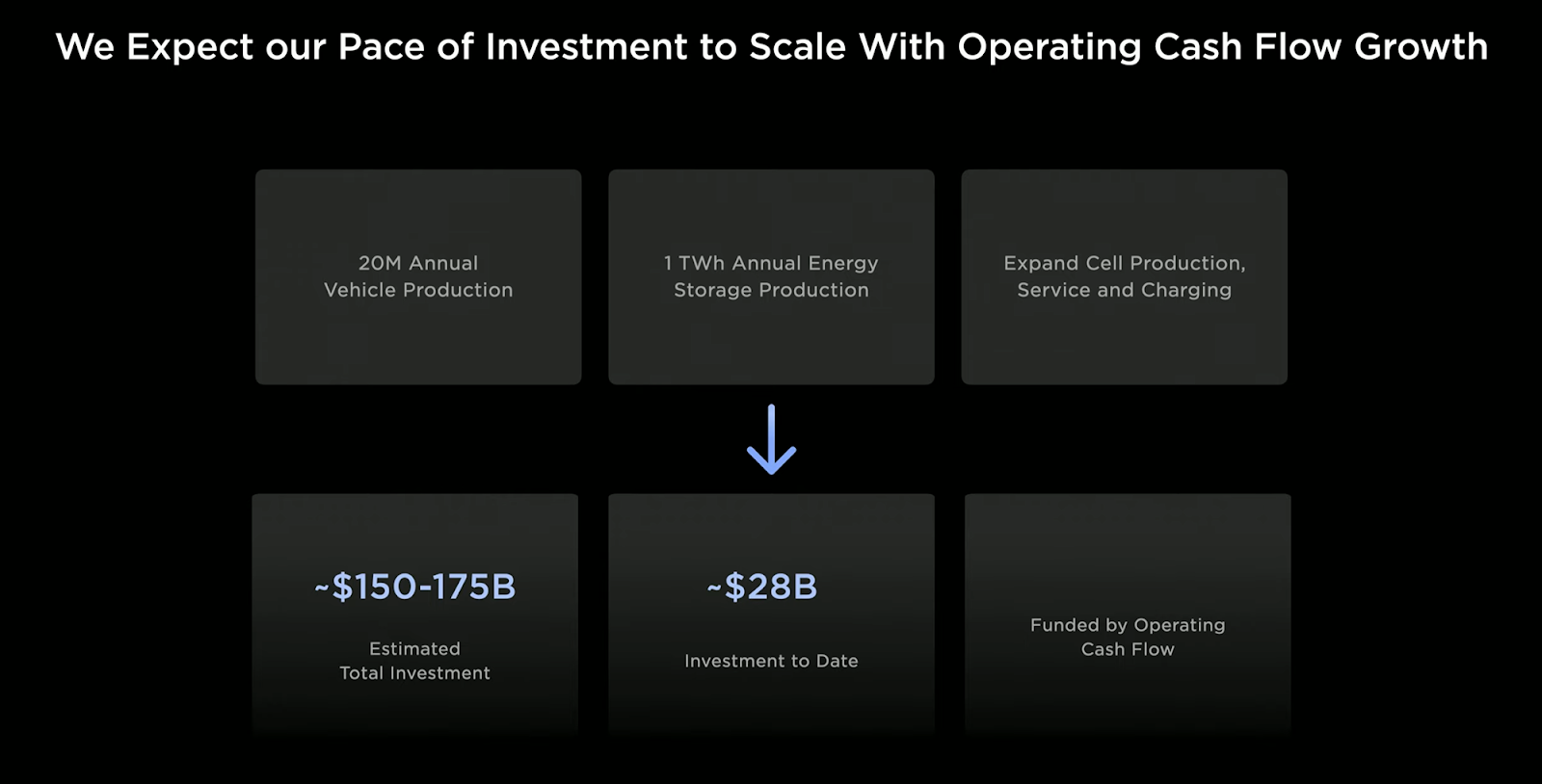 We Expect our Pace of Investment to Scale With Operating Cash Flow Growth

20M Annual Vehicle Production

1 TWh Annual Energy Storage Production

Expand Cell Production, Service and Charging

~$150-175B

Estimated Total Investment

~$28B

Investment to Date

Funded by Operating Cash Flow